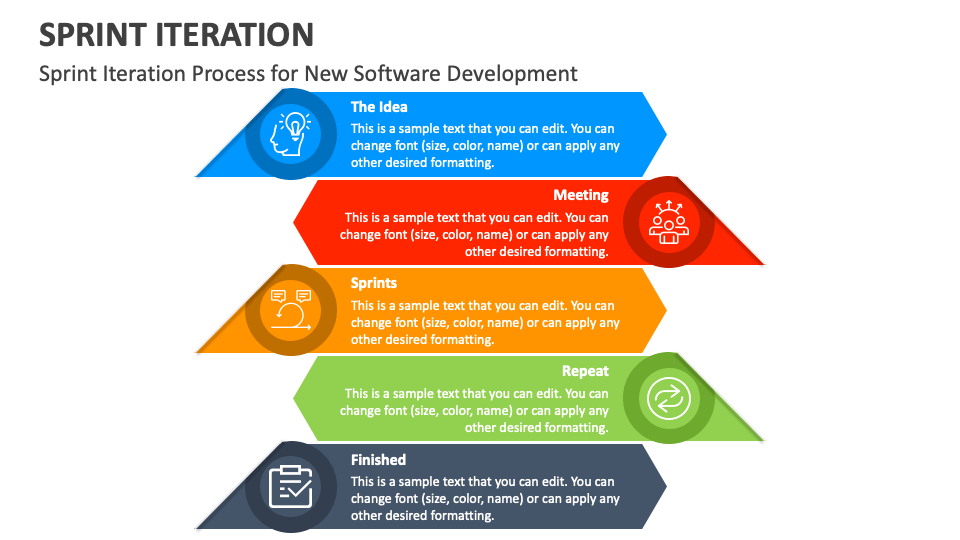 SPRINT ITERATION

Sprint Iteration Process for New Software Development

The Idea

This is a sample text that you can edit. You can change font (size, color, name) or can apply any other desired formatting.

Meeting

This is a sample text that you can edit. You can change font (size, color, name) or can apply any other desired formatting.

Sprints

This is a sample text that you can edit. You can change font (size, color, name) or can apply any other desired formatting.

Repeat

This is a sample text that you can edit. You can change font (size, color, name) or can apply any other desired formatting.

Finished

This is a sample text that you can edit. You can change font (size, color, name) or can apply any other desired formatting.